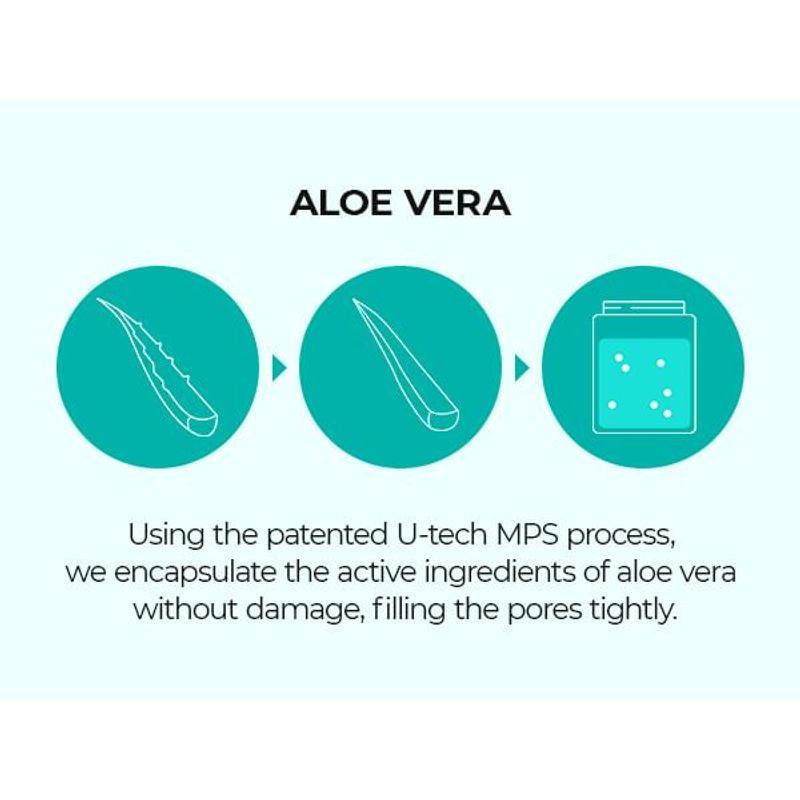 ALOE VERA

Using the patented U-tech MPS process, we encapsulate the active ingredients of aloe vera without damage, filling the pores tightly.